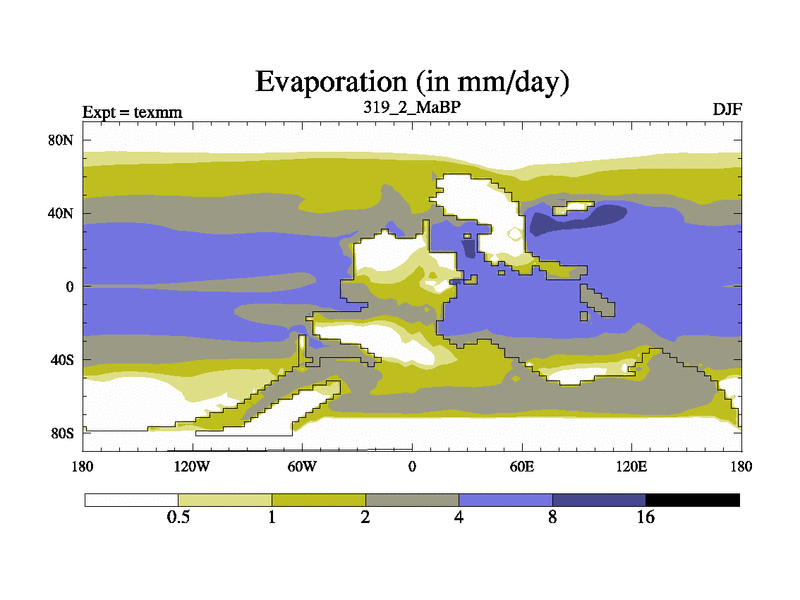 Evaporation (in mm/day)
Expt = texmm
319_2_MaBP
DJF

80N
40N
0
40S
80S

180
120W
60W
0
60E
120E
180

0.5
1
2
4
8
16